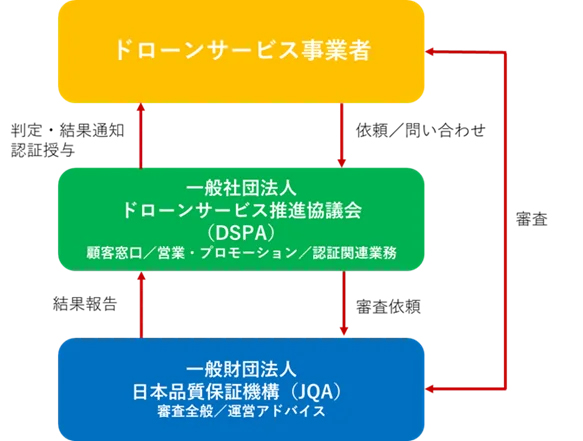 ドローンサービス事業者

判定・結果通知
認証授与

依頼／問い合わせ

一般社団法人
ドローンサービス推進協議会
（DSPA）
顧客窓口／営業・プロモーション／認証関連業務

審査

結果報告

審査依頼

一般財団法人
日本品質保証機構（JQA）
審査全般／運営アドバイス